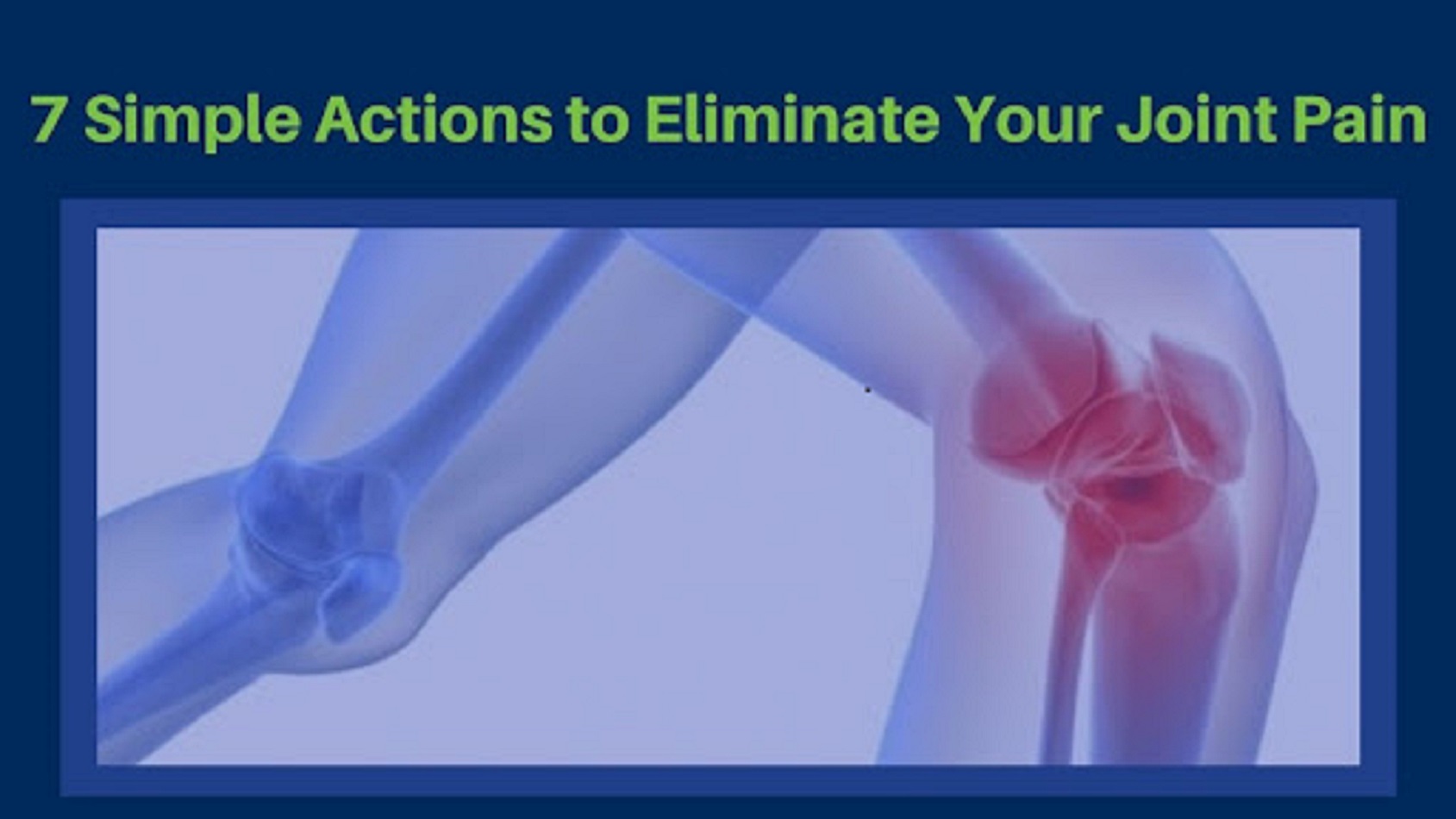 7 Simple Actions to Eliminate Your Joint Pain